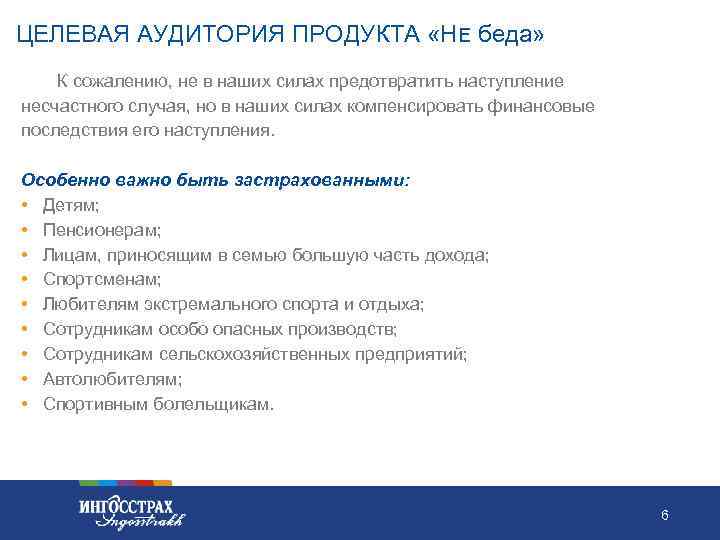 ЦЕЛЕВАЯ АУДИТОРИЯ ПРОДУКТА «НЕ беда»

К сожалению, не в наших силах предотвратить наступление несчастного случая, но в наших силах компенсировать финансовые последствия его наступления.

Особенно важно быть застрахованными:
• Детям;
• Пенсионерам;
• Лицам, приносящим в семью большую часть дохода;
• Спортсменам;
• Любителям экстремального спорта и отдыха;
• Сотрудникам особо опасных производств;
• Сотрудникам сельскохозяйственных предприятий;
• Автолюбителям;
• Спортивным болельщикам.

ИНГОССТРАХ
Ingosstrakh

6